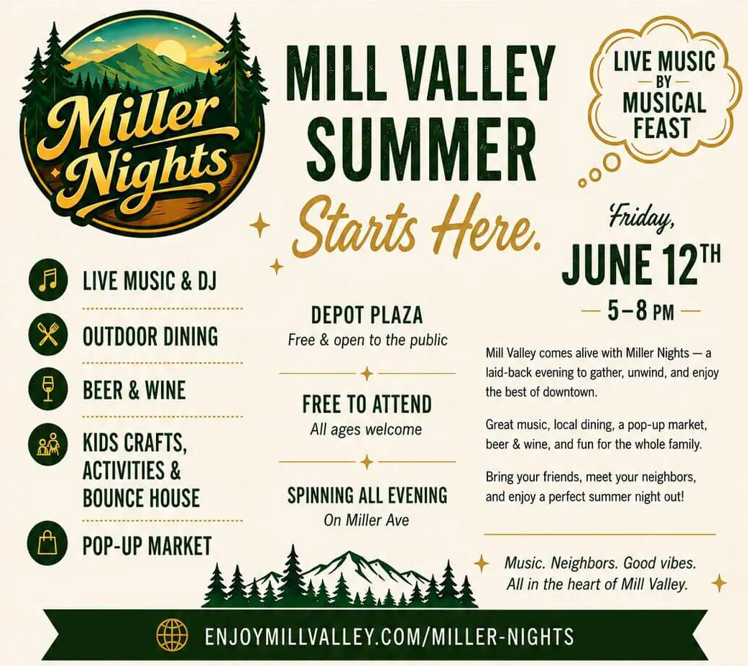 Miller Nights

MILL VALLEY SUMMER

Starts Here.

LIVE MUSIC BY MUSICAL FEAST

Friday,

JUNE 12TH

— 5–8 PM —

LIVE MUSIC & DJ

OUTDOOR DINING

BEER & WINE

KIDS CRAFTS, ACTIVITIES & BOUNCE HOUSE

POP-UP MARKET

DEPOT PLAZA
Free & open to the public

FREE TO ATTEND
All ages welcome

SPINNING ALL EVENING
On Miller Ave

Mill Valley comes alive with Miller Nights — a laid-back evening to gather, unwind, and enjoy the best of downtown.

Great music, local dining, a pop-up market, beer & wine, and fun for the whole family.

Bring your friends, meet your neighbors, and enjoy a perfect summer night out!

Music. Neighbors. Good vibes. All in the heart of Mill Valley.

ENJOYMILLVALLEY.COM/MILLER-NIGHTS